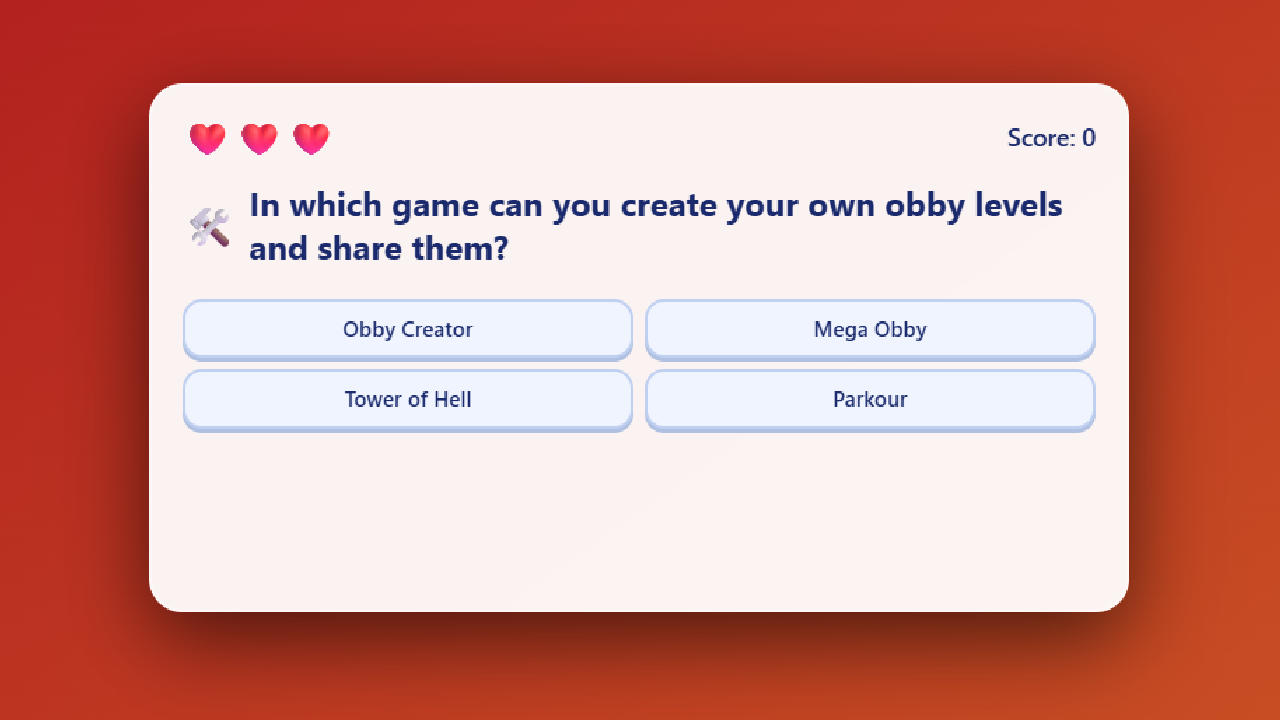 Score: 0

In which game can you create your own obby levels and share them?

Obby Creator
Mega Obby
Tower of Hell
Parkour